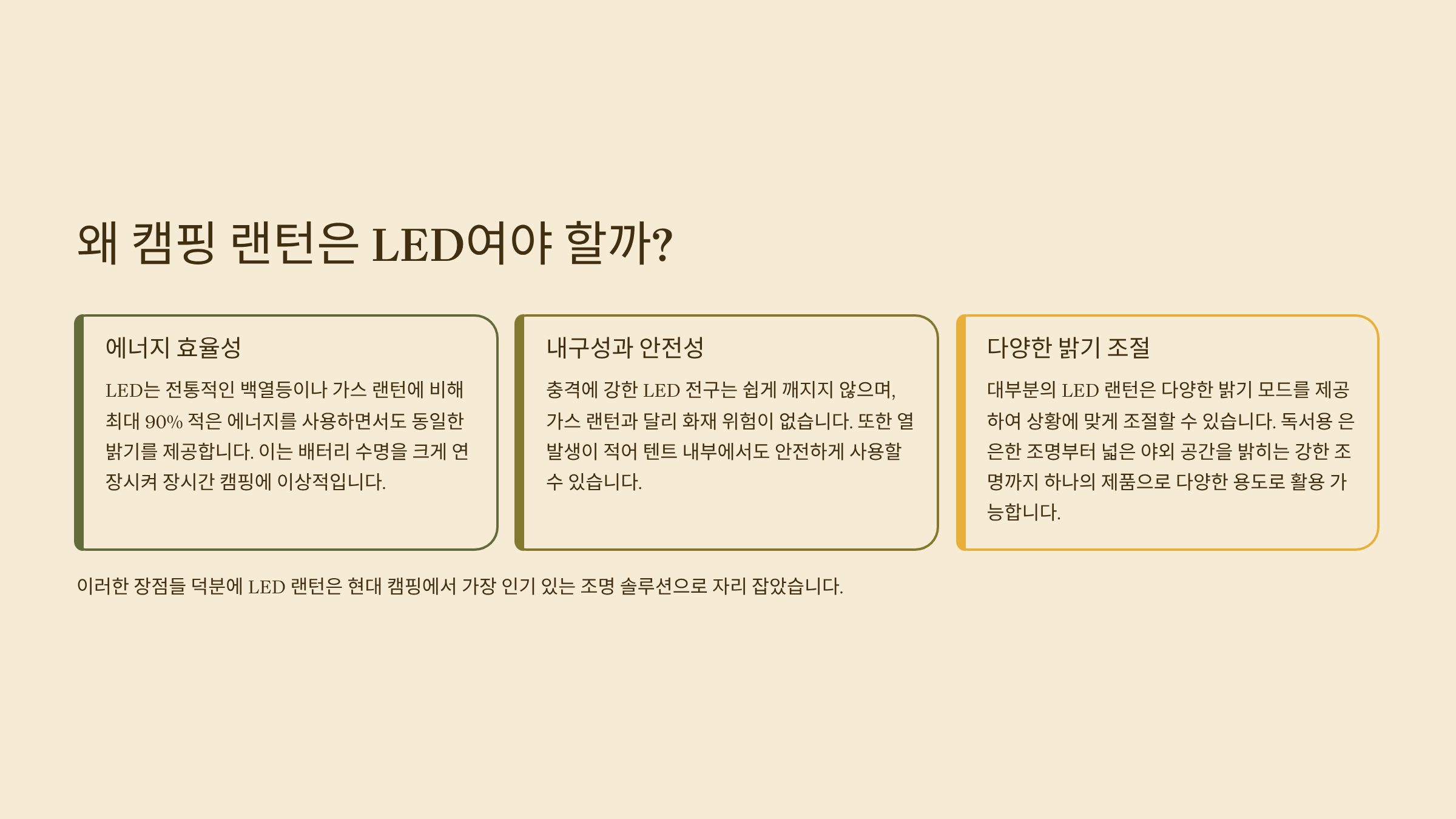 왜 캠핑 랜턴은 LED여야 할까?

에너지 효율성

LED는 전통적인 백열등이나 가스 랜턴에 비해 최대 90% 적은 에너지를 사용하면서도 동일한 밝기를 제공합니다. 이는 배터리 수명을 크게 연장시켜 장시간 캠핑에 이상적입니다.

내구성과 안전성

충격에 강한 LED 전구는 쉽게 깨지지 않으며, 가스 랜턴과 달리 화재 위험이 없습니다. 또한 열 발생이 적어 텐트 내부에서도 안전하게 사용할 수 있습니다.

다양한 밝기 조절

대부분의 LED 랜턴은 다양한 밝기 모드를 제공하여 상황에 맞게 조절할 수 있습니다. 독서용 은은한 조명부터 넓은 야외 공간을 밝히는 강한 조명까지 하나의 제품으로 다양한 용도로 활용 가능합니다.

이러한 장점들 덕분에 LED 랜턴은 현대 캠핑에서 가장 인기 있는 조명 솔루션으로 자리 잡았습니다.